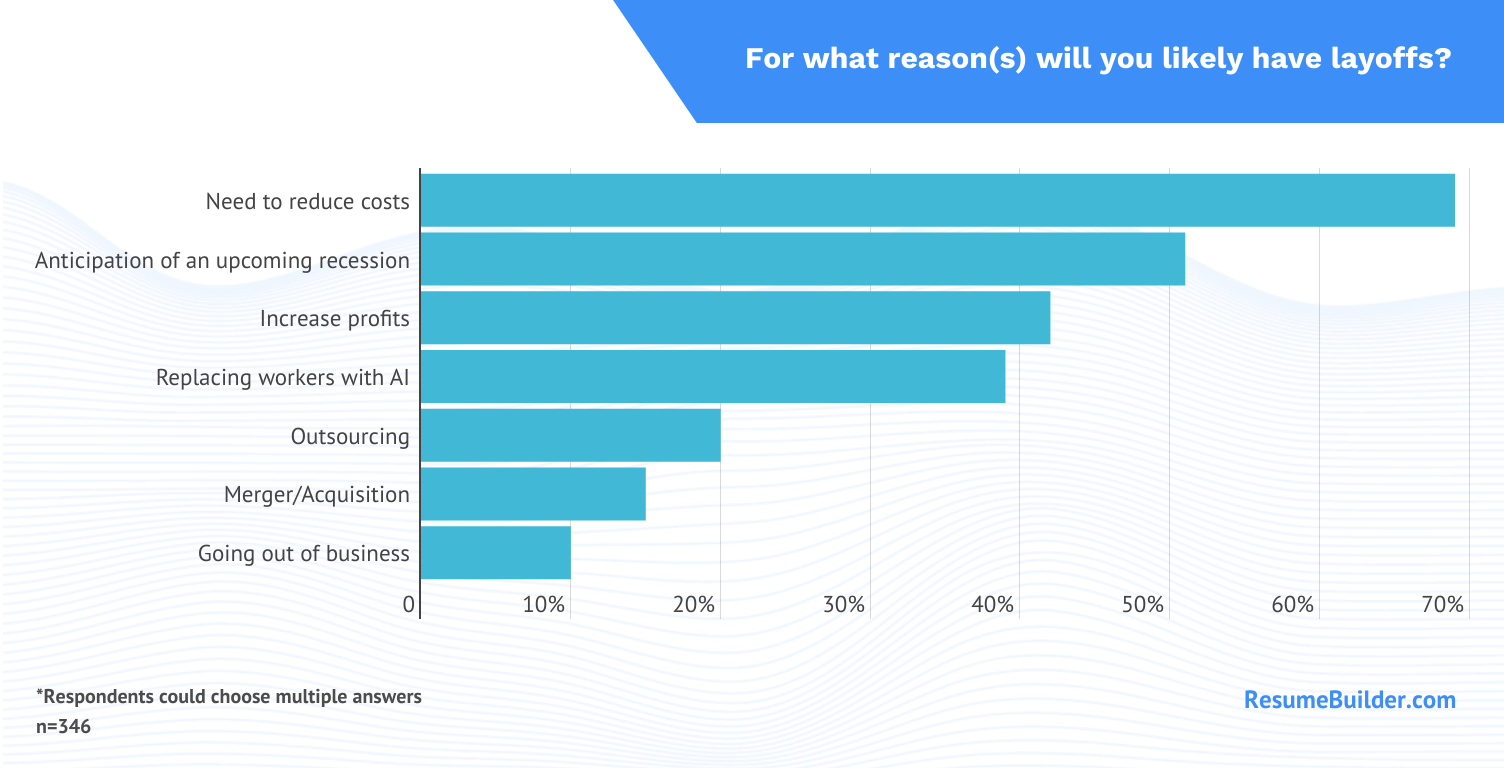 For what reason(s) will you likely have layoffs?

Need to reduce costs
Anticipation of an upcoming recession
Increase profits
Replacing workers with AI
Outsourcing
Merger/Acquisition
Going out of business

0
10%
20%
30%
40%
50%
60%
70%

*Respondents could choose multiple answers
n=346

ResumeBuilder.com